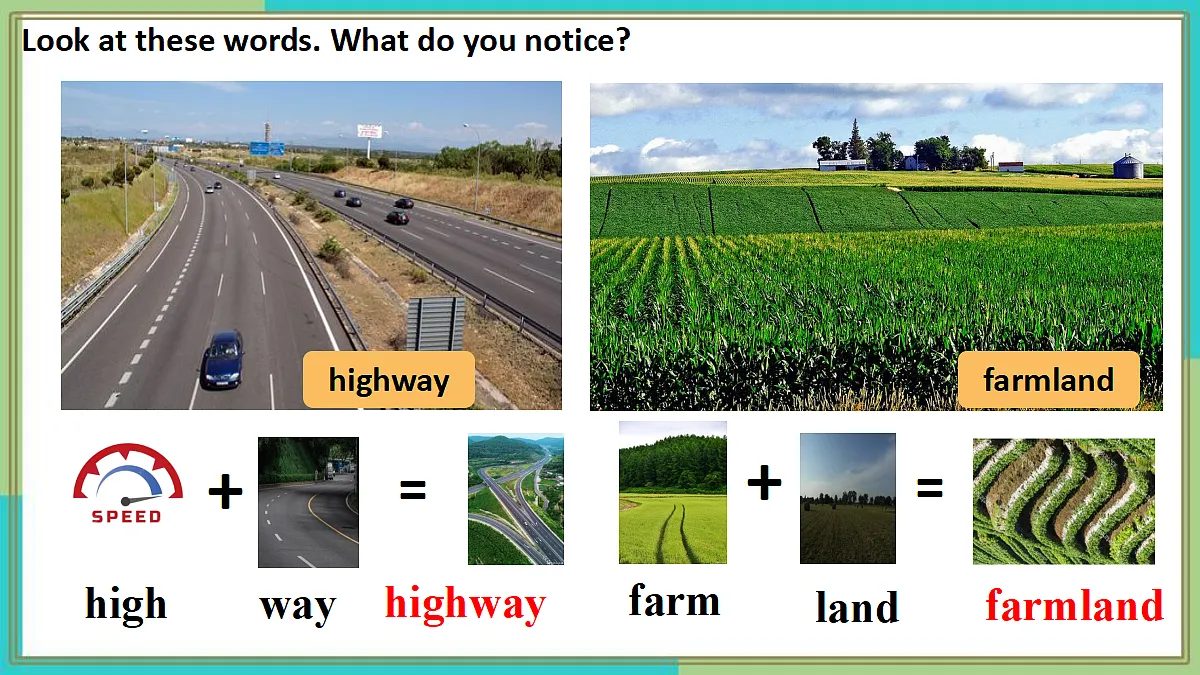 Look at these words. What do you notice?

highway

farmland

SPEED

+ =

high way highway

+ =

farm land farmland